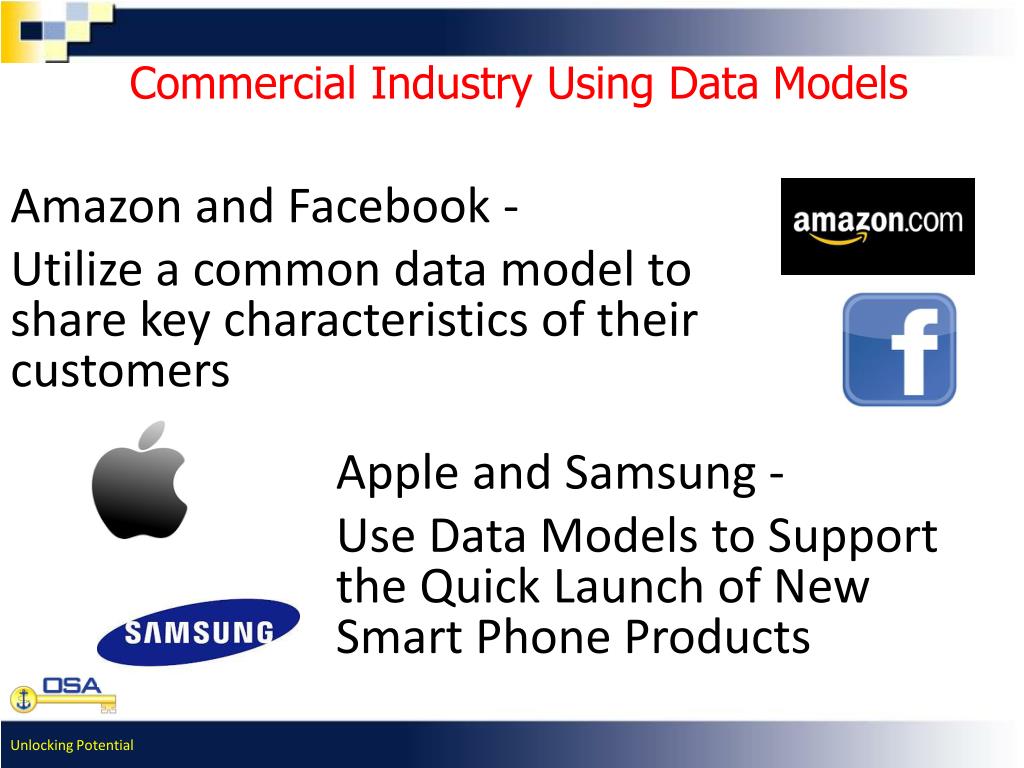 Commercial Industry Using Data Models

Amazon and Facebook -

Utilize a common data model to share key characteristics of their customers

amazon.com

f

Apple and Samsung -

Use Data Models to Support the Quick Launch of New Smart Phone Products

SAMSUNG

OSA

Unlocking Potential